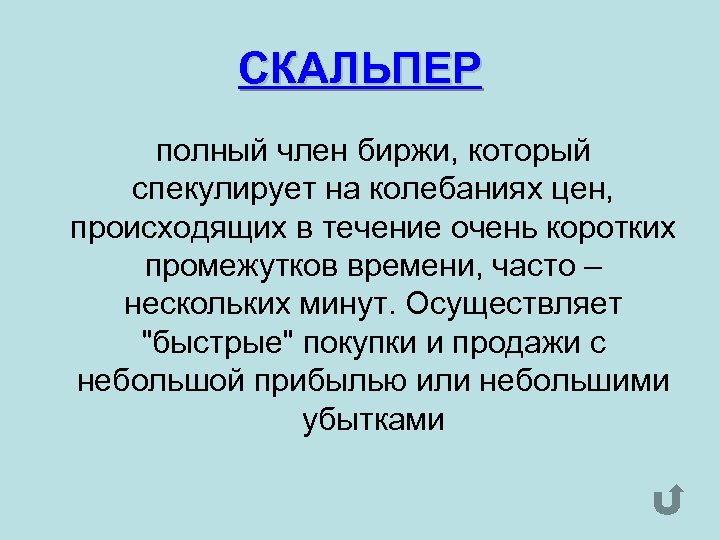 СКАЛЬПЕР

полный член биржи, который спекулирует на колебаниях цен, происходящих в течение очень коротких промежутков времени, часто – нескольких минут. Осуществляет "быстрые" покупки и продажи с небольшой прибылью или небольшими убытками